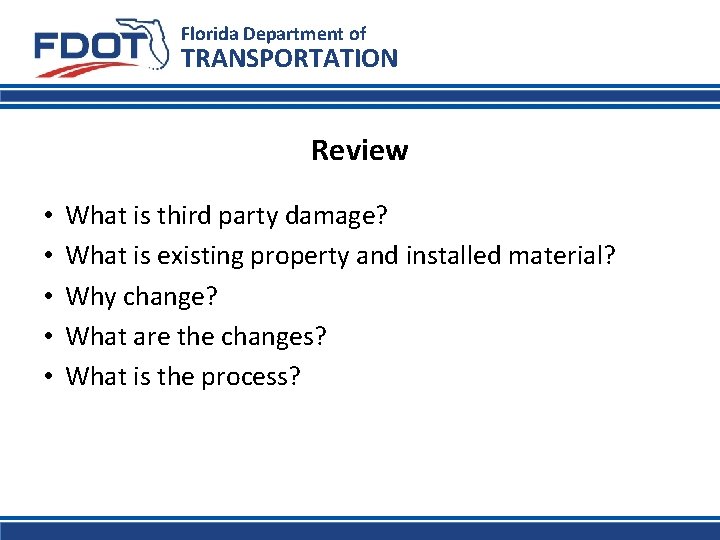 FDOT Florida Department of TRANSPORTATION

Review

• What is third party damage?
• What is existing property and installed material?
• Why change?
• What are the changes?
• What is the process?